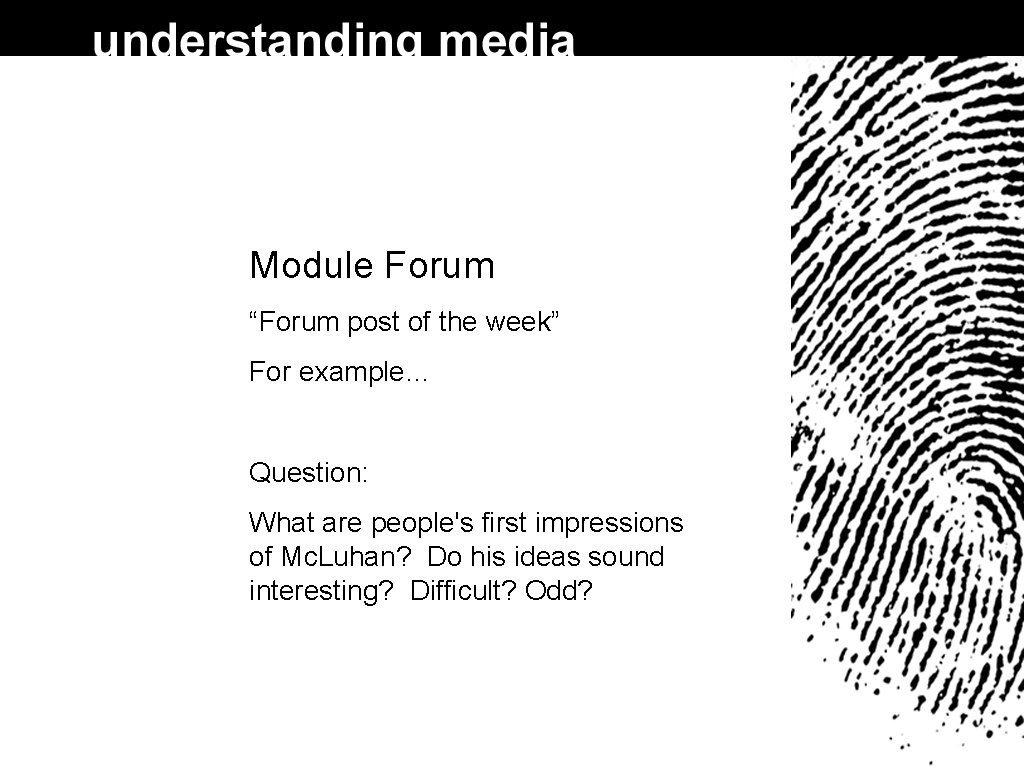 understanding media

Module Forum

“Forum post of the week”

For example…

Question:

What are people's first impressions of McLuhan? Do his ideas sound interesting? Difficult? Odd?